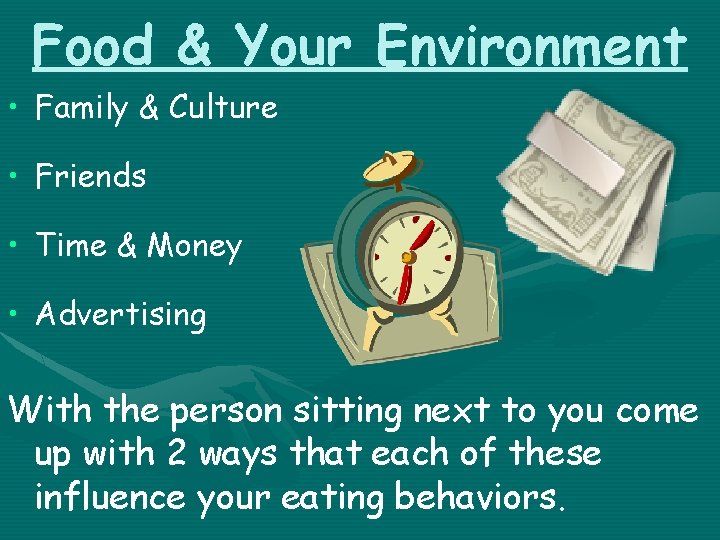 Food & Your Environment

• Family & Culture

• Friends

• Time & Money

• Advertising

With the person sitting next to you come up with 2 ways that each of these influence your eating behaviors.